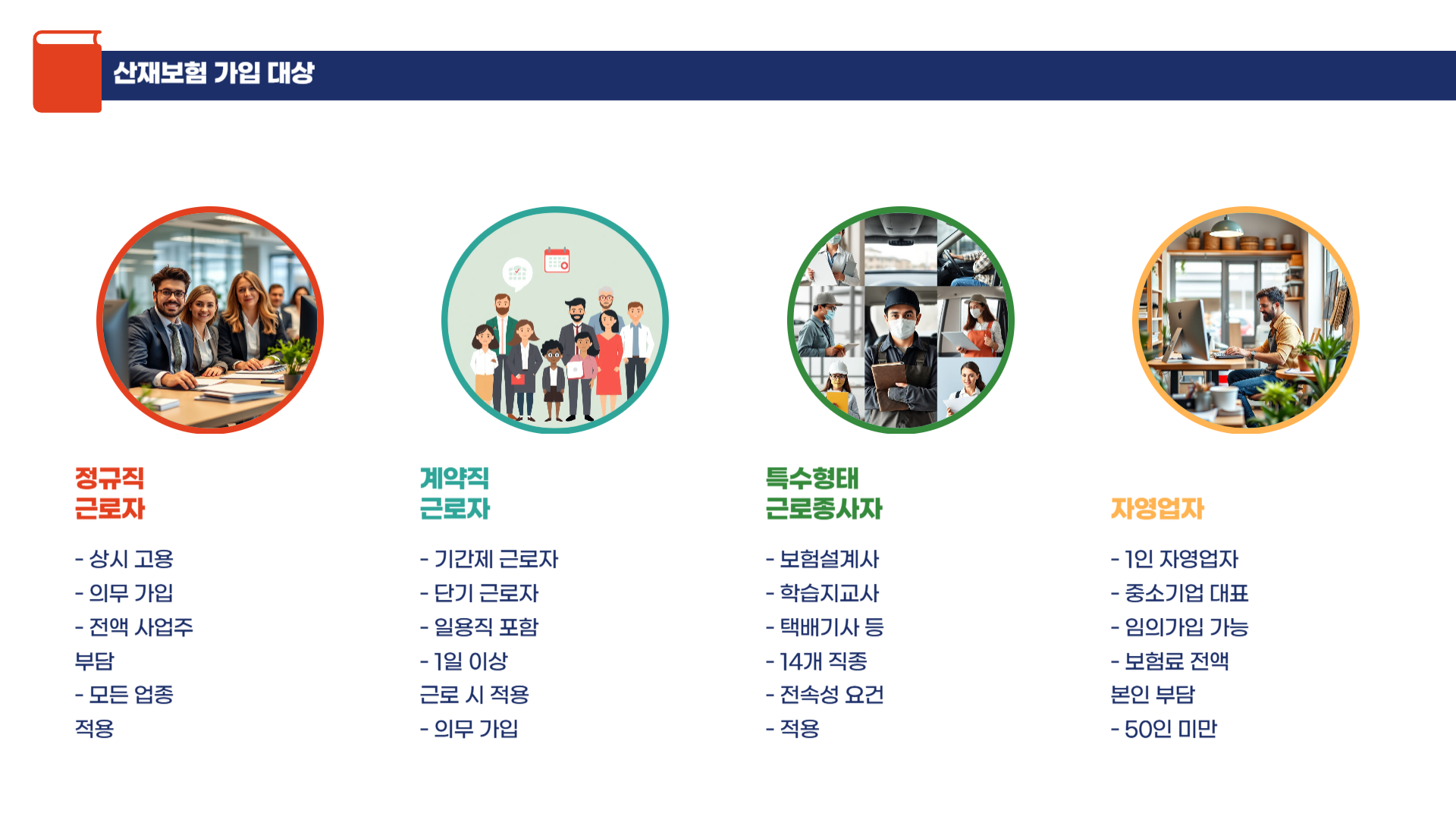 산재보험 가입 대상

정규직
근로자

- 상시 고용
- 의무 가입
- 전액 사업주
부담
- 모든 업종
적용

계약직
근로자

- 기간제 근로자
- 단기 근로자
- 일용직 포함
- 1일 이상
근로 시 적용
- 의무 가입

특수형태
근로종사자

- 보험설계사
- 학습지교사
- 택배기사 등
- 14개 직종
- 전속성 요건
- 적용

자영업자

- 1인 자영업자
- 중소기업 대표
- 임의가입 가능
- 보험료 전액
본인 부담
- 50인 미만